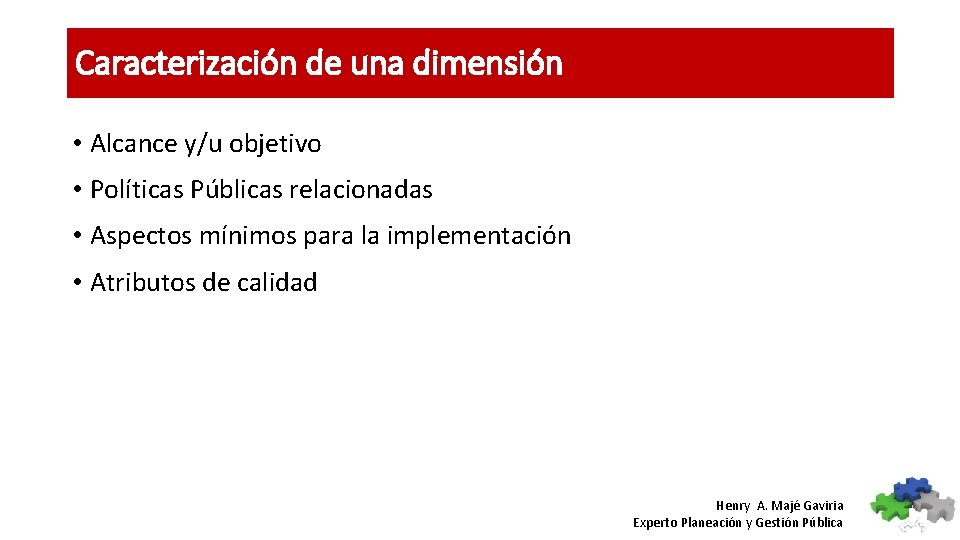 Caracterización de una dimensión

• Alcance y/u objetivo

• Políticas Públicas relacionadas

• Aspectos mínimos para la implementación

• Atributos de calidad

Henry A. Majé Gaviria
Experto Planeación y Gestión Pública